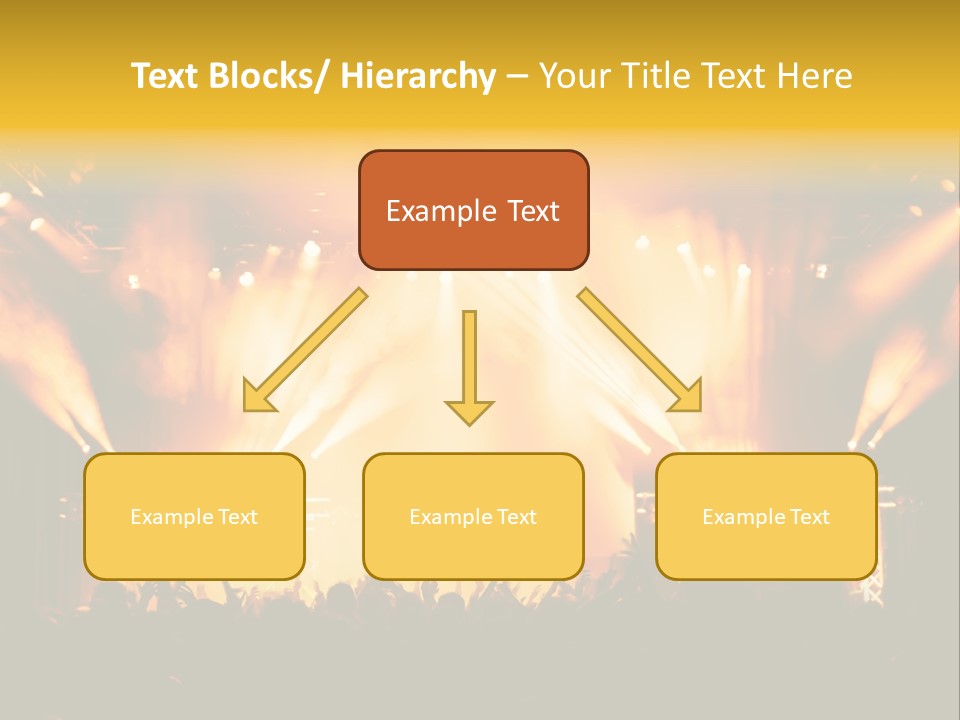 Text Blocks/ Hierarchy – Your Title Text Here

Example Text

Example Text

Example Text

Example Text